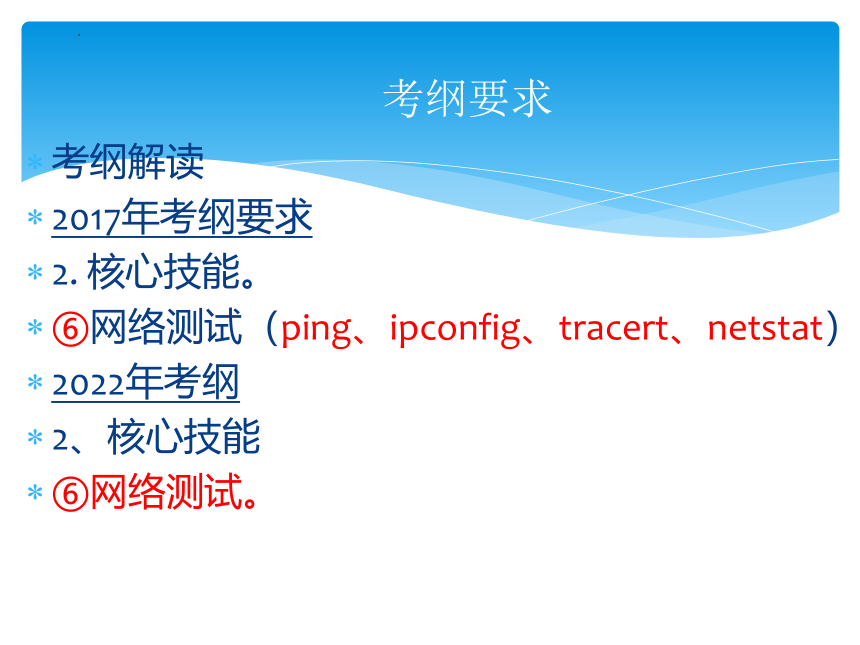 考纲要求

* 考纲解读
* 2017年考纲要求
* 2. 核心技能。
* ⑥网络测试（ping、ipconfig、tracert、netstat）
* 2022年考纲
* 2、核心技能
* ⑥网络测试。